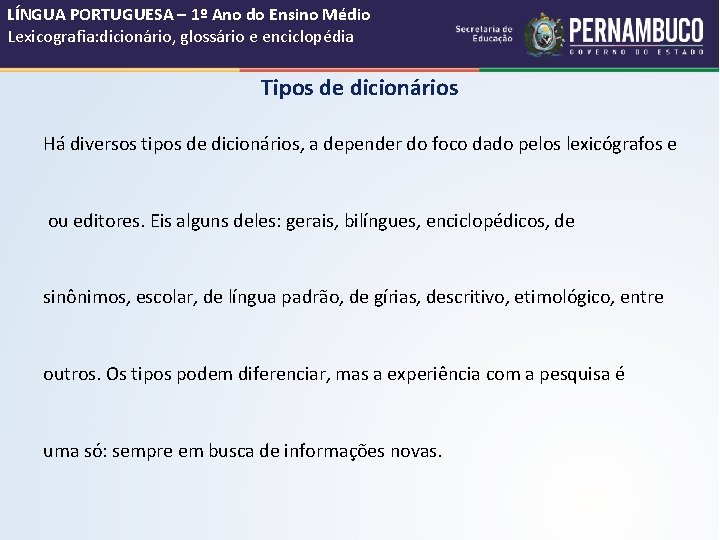 LÍNGUA PORTUGUESA – 1º Ano do Ensino Médio
Lexicografia:dicionário, glossário e enciclopédia

Secretaria de Educação
PERNAMBUCO
GOVERNO DO ESTADO

Tipos de dicionários

Há diversos tipos de dicionários, a depender do foco dado pelos lexicógrafos e ou editores. Eis alguns deles: gerais, bilíngues, enciclopédicos, de sinônimos, escolar, de língua padrão, de gírias, descritivo, etimológico, entre outros. Os tipos podem diferenciar, mas a experiência com a pesquisa é uma só: sempre em busca de informações novas.